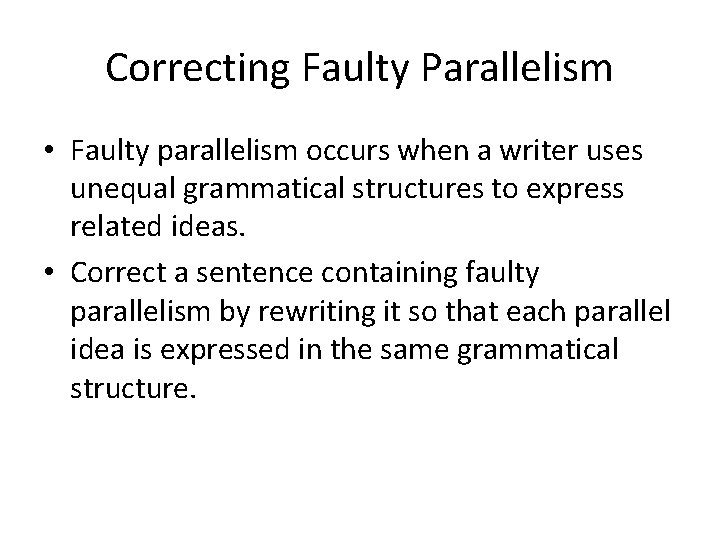 Correcting Faulty Parallelism

• Faulty parallelism occurs when a writer uses unequal grammatical structures to express related ideas.

• Correct a sentence containing faulty parallelism by rewriting it so that each parallel idea is expressed in the same grammatical structure.